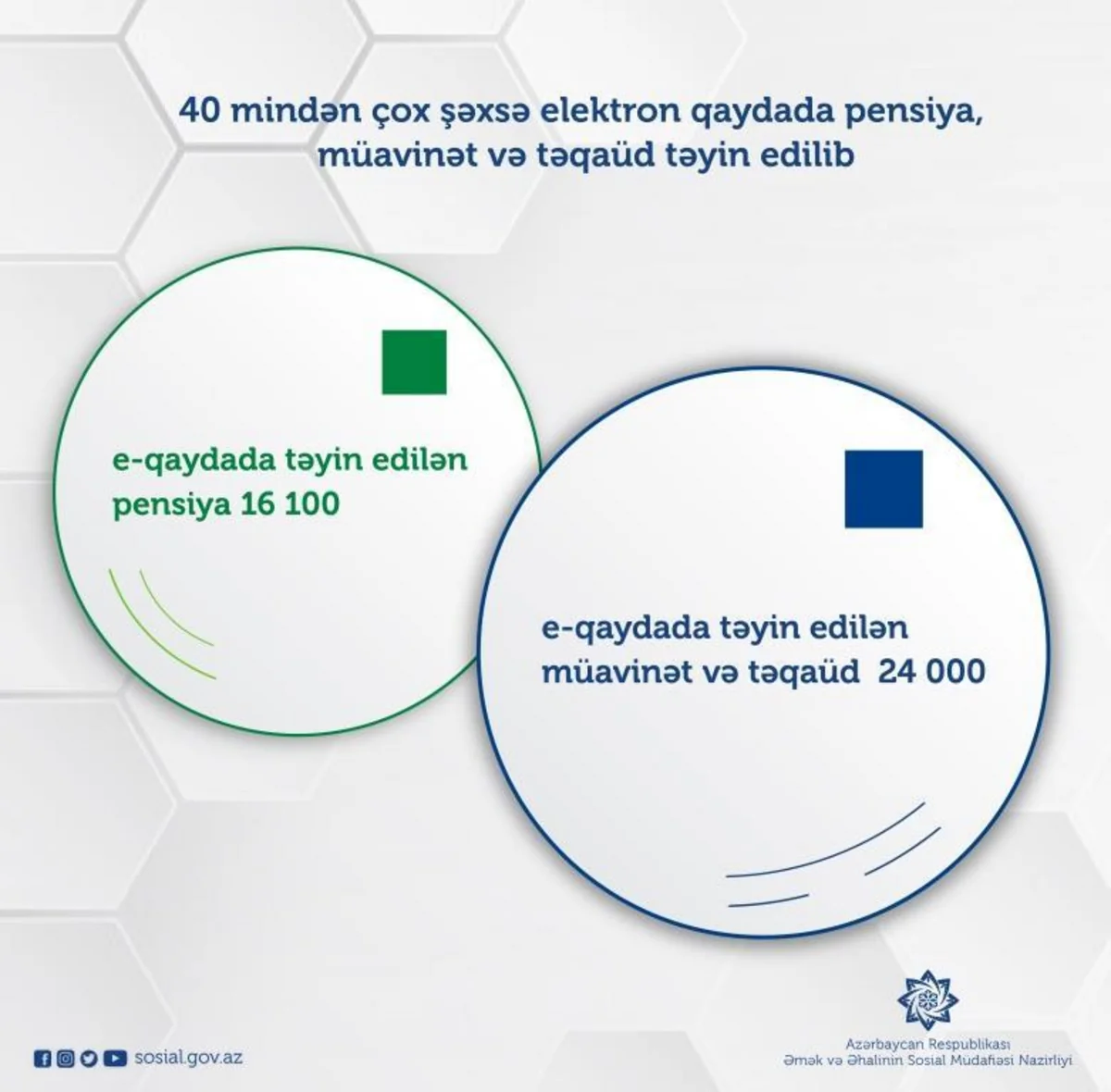 40 mindən çox şəxsə elektron qaydada pensiya, müavinət və təqaüd təyin edilib

e-qaydada təyin edilən pensiya 16 100

e-qaydada təyin edilən müavinət və təqaüd 24 000

sosial.gov.az

Azərbaycan Respublikası
Əmək və Əhalinin Sosial Müdafiəsi Nazirliyi